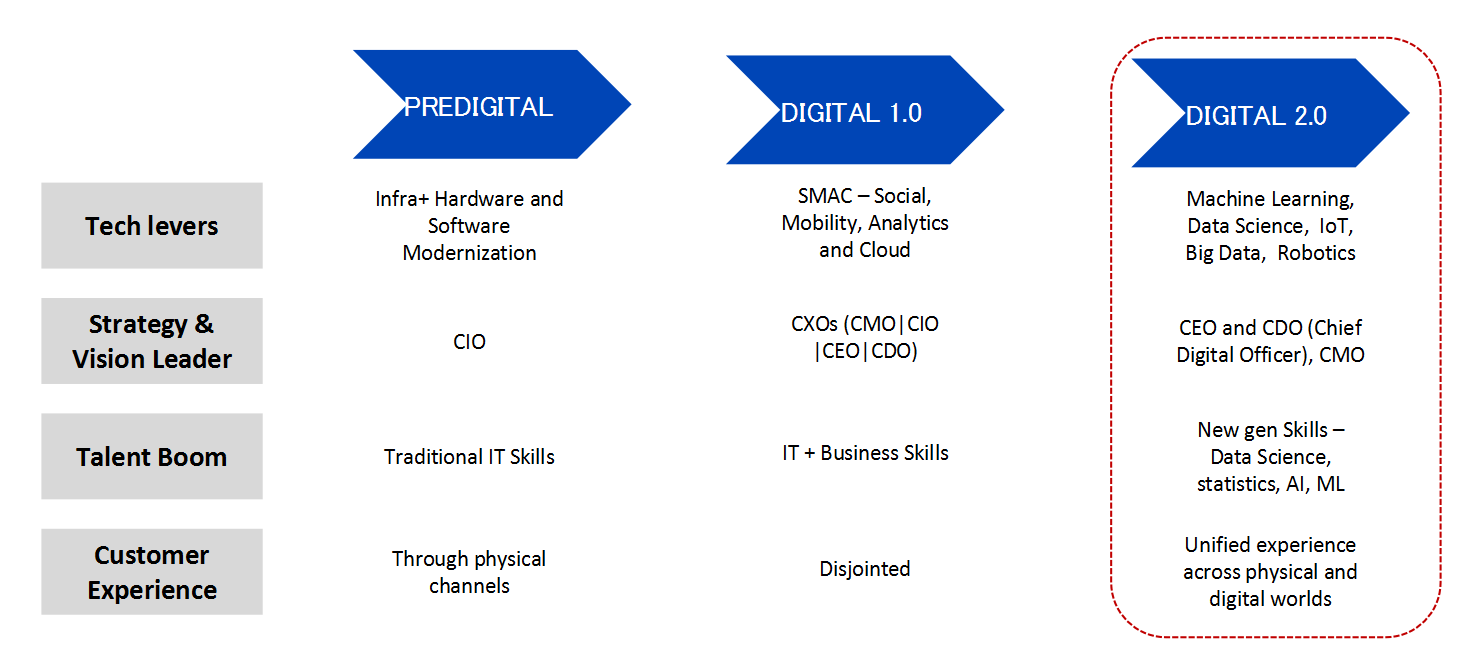 |  | PREDIGITAL | DIGITAL 1.0 | DIGITAL 2.0 |
|---|---|---|---|
| Tech levers | Infra+ Hardware and Software Modernization | SMAC – Social, Mobility, Analytics and Cloud | Machine Learning, Data Science, IoT, Big Data, Robotics |
| Strategy & Vision Leader | CIO | CXOs (CMO\|CIO \|CEO\|CDO) | CEO and CDO (Chief Digital Officer), CMO |
| Talent Boom | Traditional IT Skills | IT + Business Skills | New gen Skills – Data Science, statistics, AI, ML |
| Customer Experience | Through physical channels | Disjointed | Unified experience across physical and digital worlds |